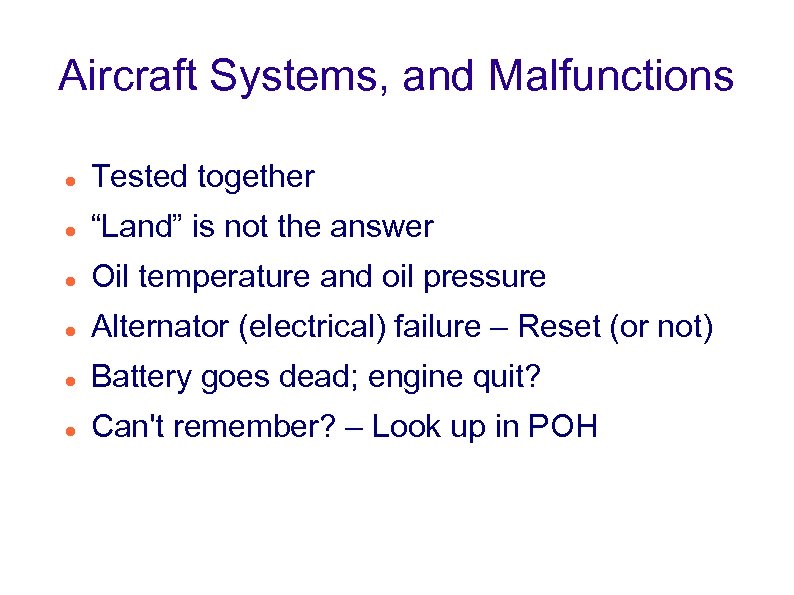 Aircraft Systems, and Malfunctions

- Tested together
- “Land” is not the answer
- Oil temperature and oil pressure
- Alternator (electrical) failure – Reset (or not)
- Battery goes dead; engine quit?
- Can't remember? – Look up in POH